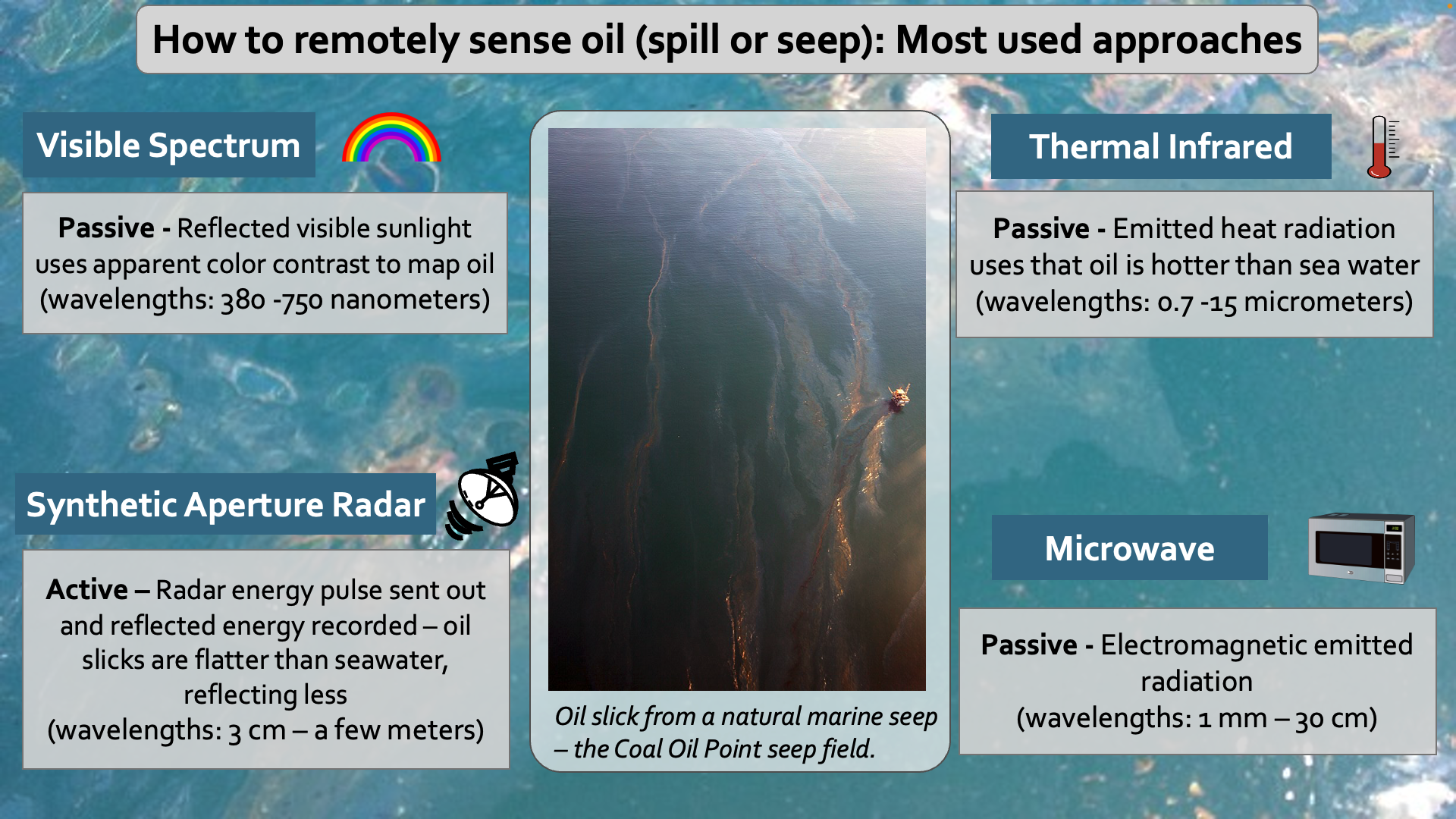 How to remotely sense oil (spill or seep): Most used approaches

Visible Spectrum

Passive - Reflected visible sunlight uses apparent color contrast to map oil (wavelengths: 380 -750 nanometers)

Synthetic Aperture Radar

Active – Radar energy pulse sent out and reflected energy recorded – oil slicks are flatter than seawater, reflecting less (wavelengths: 3 cm – a few meters)

Oil slick from a natural marine seep – the Coal Oil Point seep field.

Thermal Infrared

Passive - Emitted heat radiation uses that oil is hotter than sea water (wavelengths: 0.7 -15 micrometers)

Microwave

Passive - Electromagnetic emitted radiation (wavelengths: 1 mm – 30 cm)